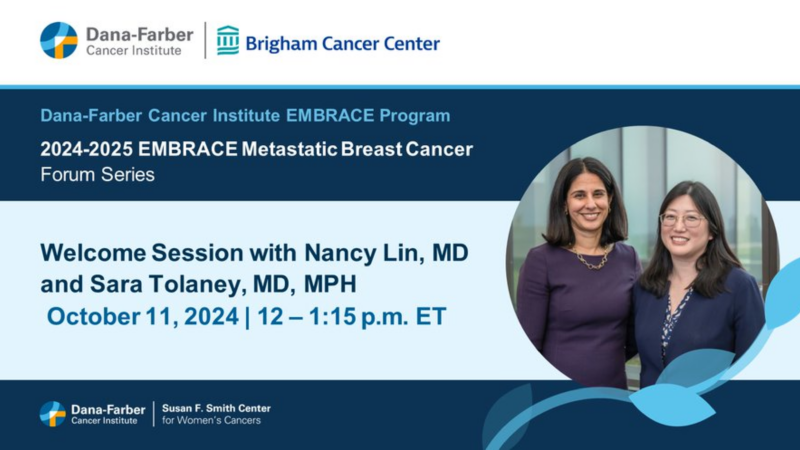 Dana-Farber Cancer Institute | Brigham Cancer Center

Dana-Farber Cancer Institute EMBRACE Program

2024-2025 EMBRACE Metastatic Breast Cancer Forum Series

Welcome Session with Nancy Lin, MD and Sara Tolaney, MD, MPH

October 11, 2024 | 12 – 1:15 p.m. ET

Dana-Farber Cancer Institute | Susan F. Smith Center for Women's Cancers